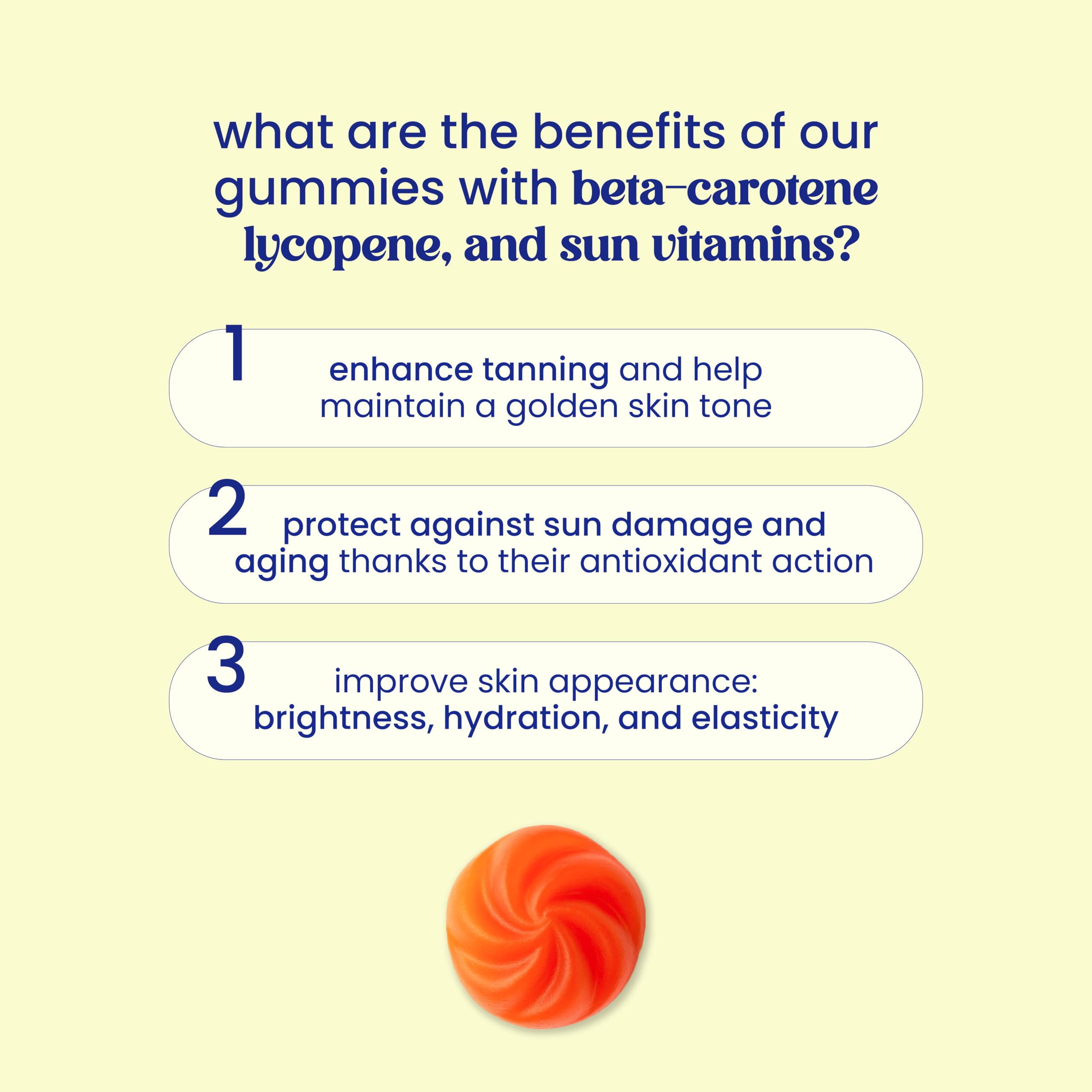 what are the benefits of our gummies with beta-carotene lycopene, and sun vitamins?

1
enhance tanning and help maintain a golden skin tone

2
protect against sun damage and aging thanks to their antioxidant action

3
improve skin appearance: brightness, hydration, and elasticity